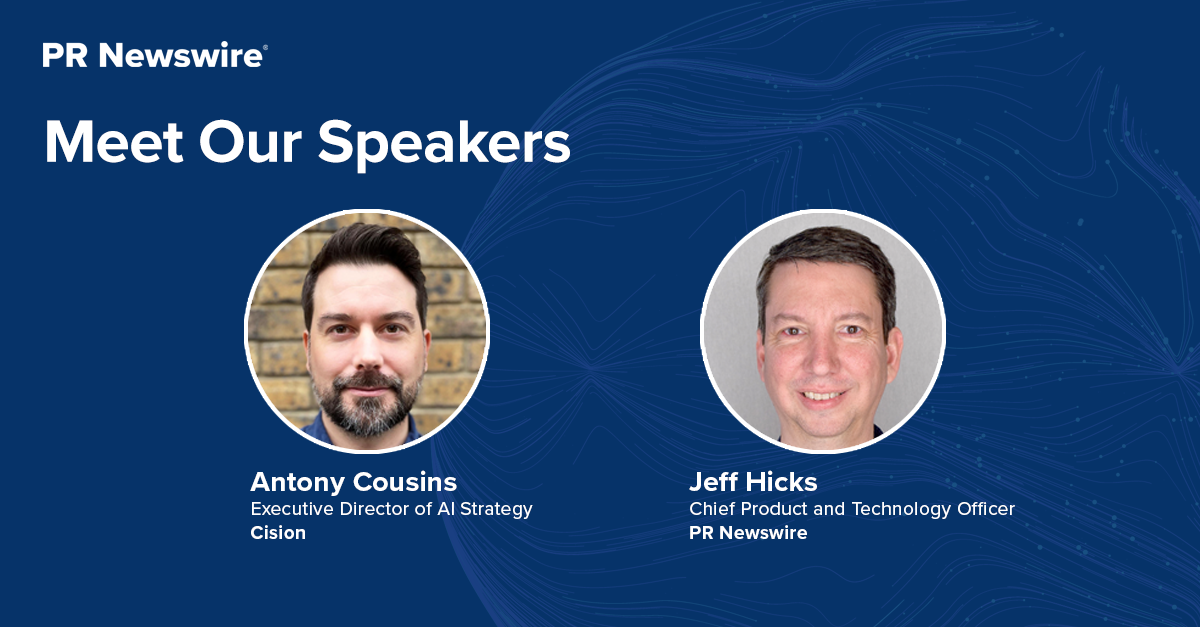 PR Newswire®

Meet Our Speakers

Antony Cousins
Executive Director of AI Strategy
Cision

Jeff Hicks
Chief Product and Technology Officer
PR Newswire